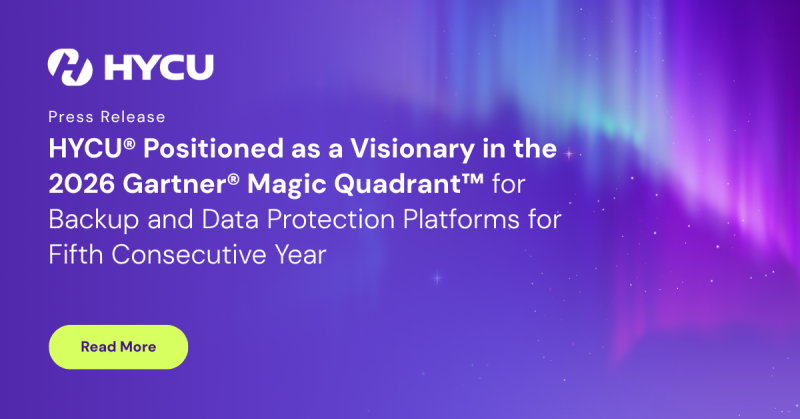 HYCU

Press Release

HYCU® Positioned as a Visionary in the 2026 Gartner® Magic Quadrant™ for Backup and Data Protection Platforms for Fifth Consecutive Year

Read More